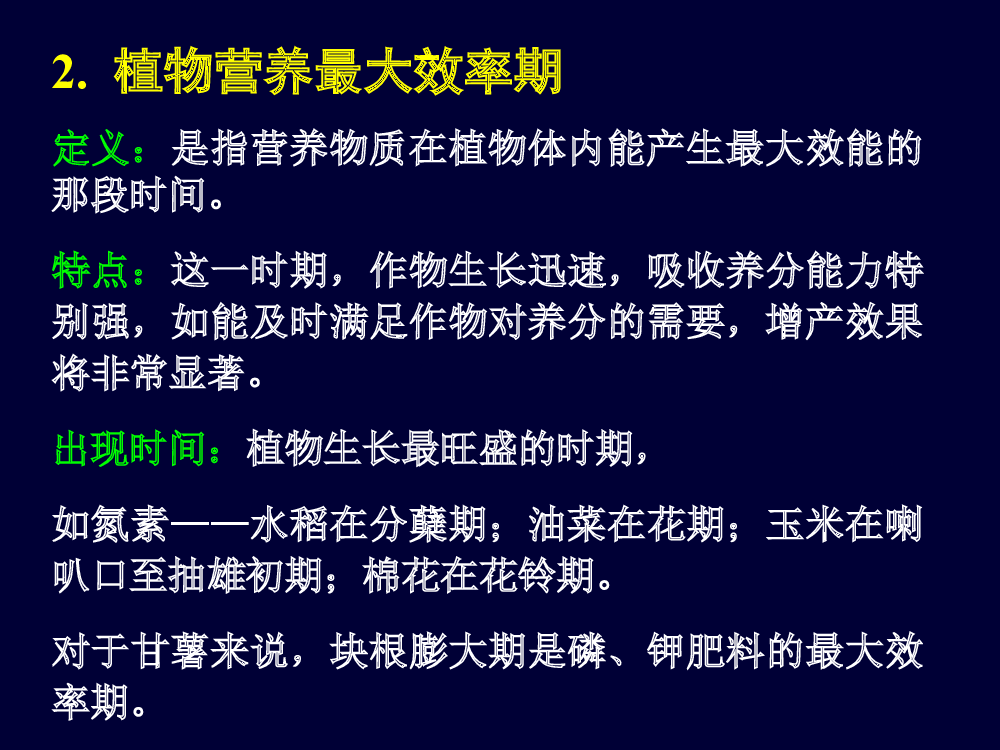 2. 植物营养最大效率期

定义：是指营养物质在植物体内能产生最大效能的那段时间。

特点：这一时期，作物生长迅速，吸收养分能力特别强，如能及时满足作物对养分的需要，增产效果将非常显著。

出现时间：植物生长最旺盛的时期，

如氮素——水稻在分蘖期；油菜在花期；玉米在喇叭口至抽雄初期；棉花在花铃期。

对于甘薯来说，块根膨大期是磷、钾肥料的最大效率期。